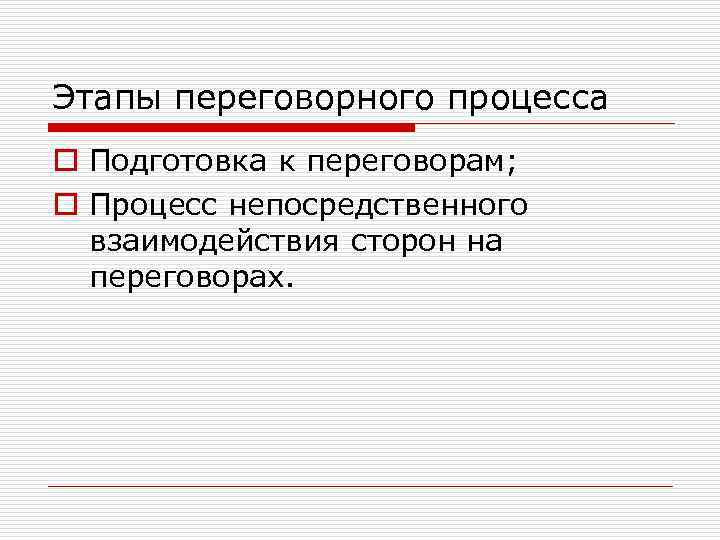 Этапы переговорного процесса

Подготовка к переговорам;

Процесс непосредственного взаимодействия сторон на переговорах.